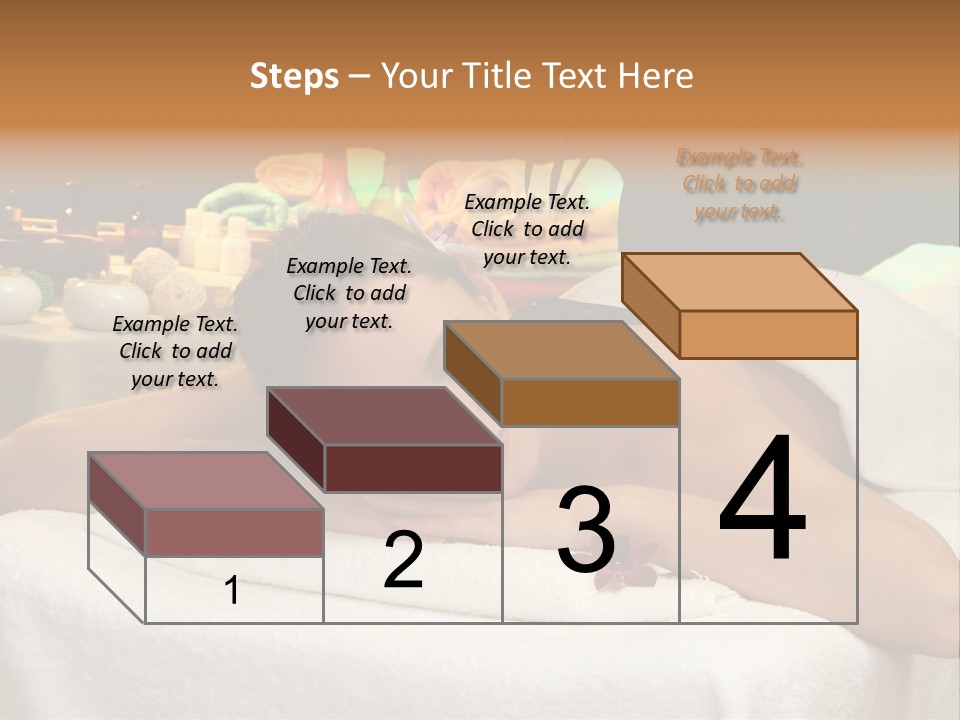 Steps – Your Title Text Here

Example Text. Click to add your text.

Example Text. Click to add your text.

Example Text. Click to add your text.

Example Text. Click to add your text.

1

2

3

4